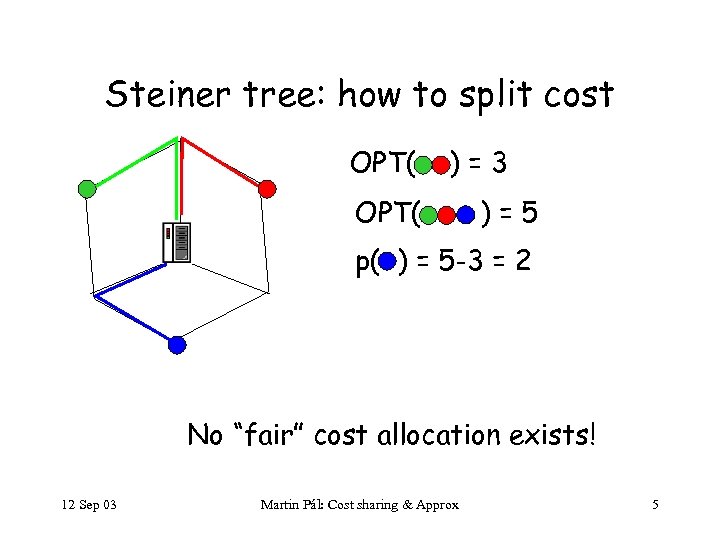 Steiner tree: how to split cost

OPT( ) = 3

OPT( ) = 5

p( ) = 5-3 = 2

No "fair" cost allocation exists!

12 Sep 03

Martin Pál: Cost sharing & Approx

5